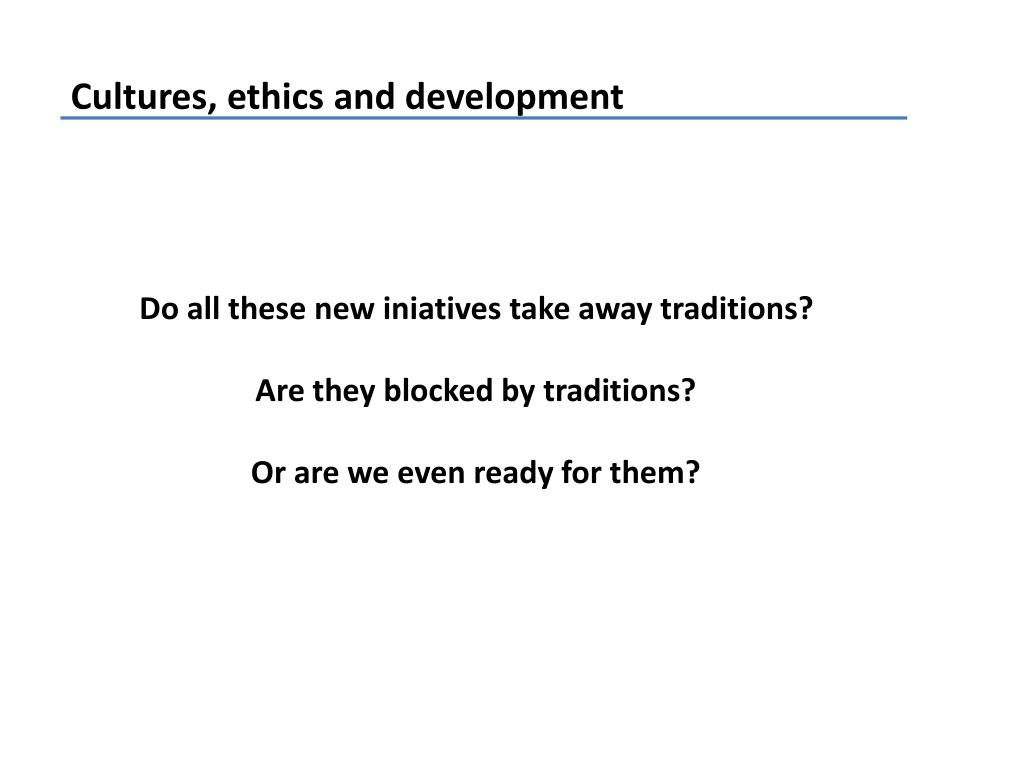 Cultures, ethics and development

Do all these new iniatives take away traditions?

Are they blocked by traditions?

Or are we even ready for them?